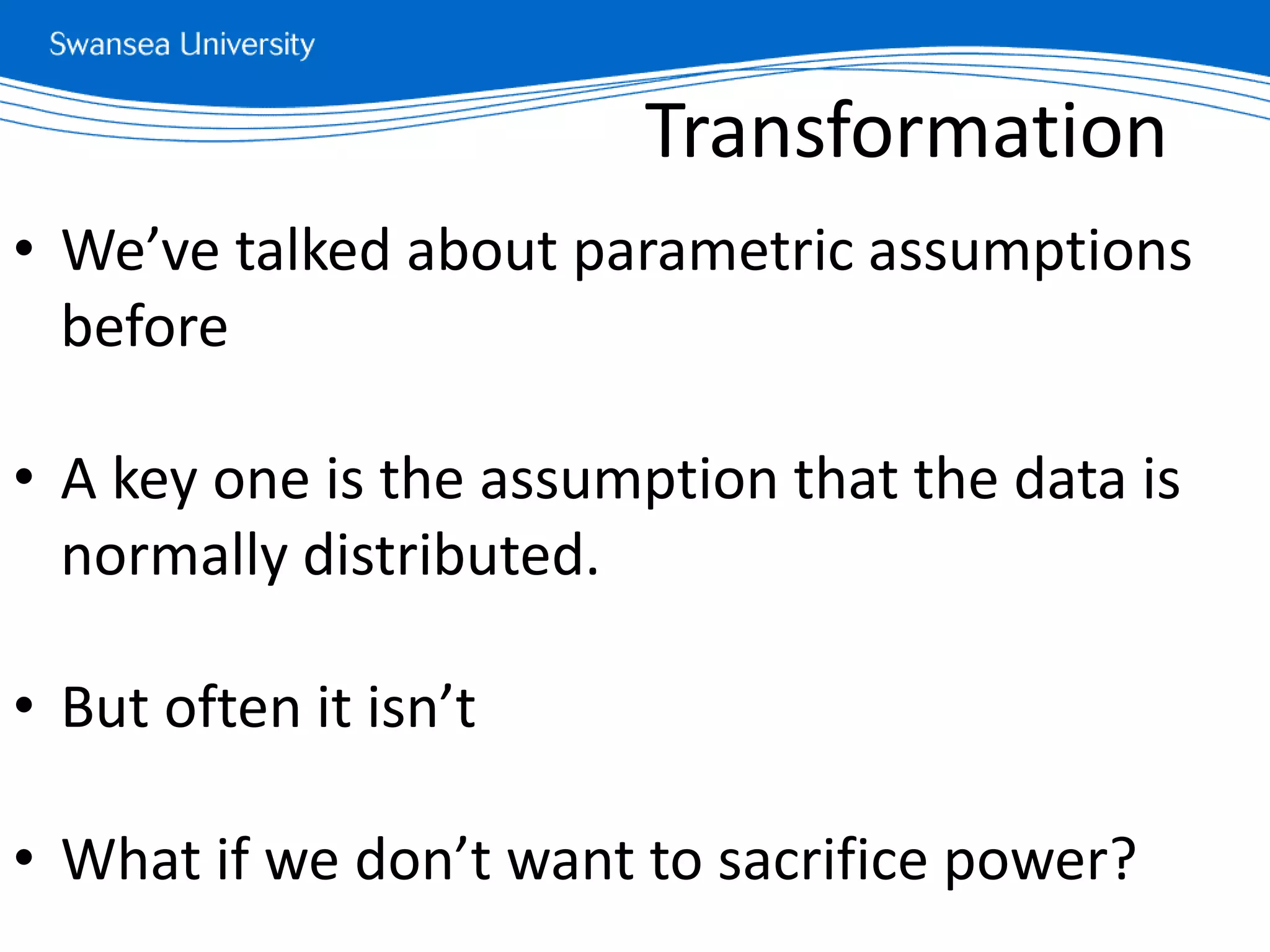 Swansea University

Transformation

• We’ve talked about parametric assumptions before

• A key one is the assumption that the data is normally distributed.

• But often it isn’t

• What if we don’t want to sacrifice power?